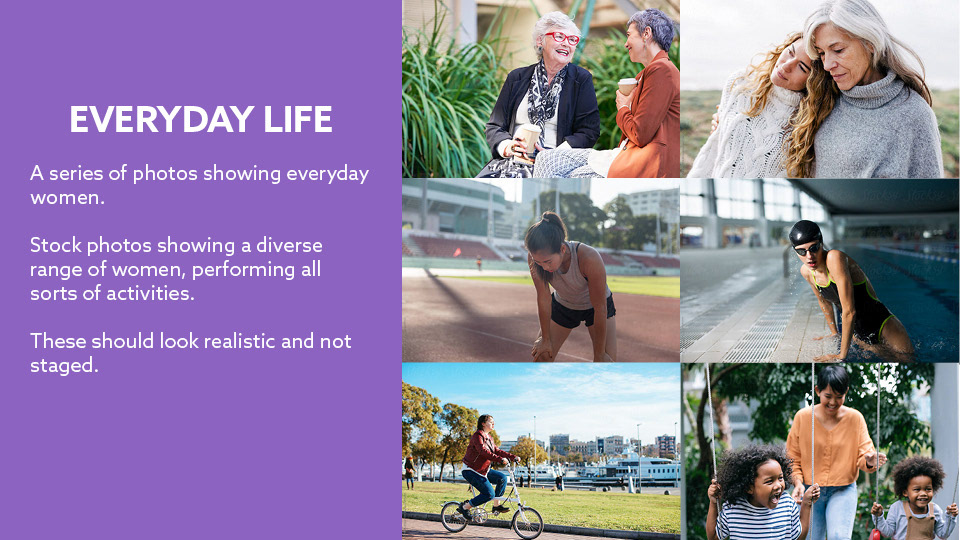 EVERYDAY LIFE

A series of photos showing everyday women.

Stock photos showing a diverse range of women, performing all sorts of activities.

These should look realistic and not staged.